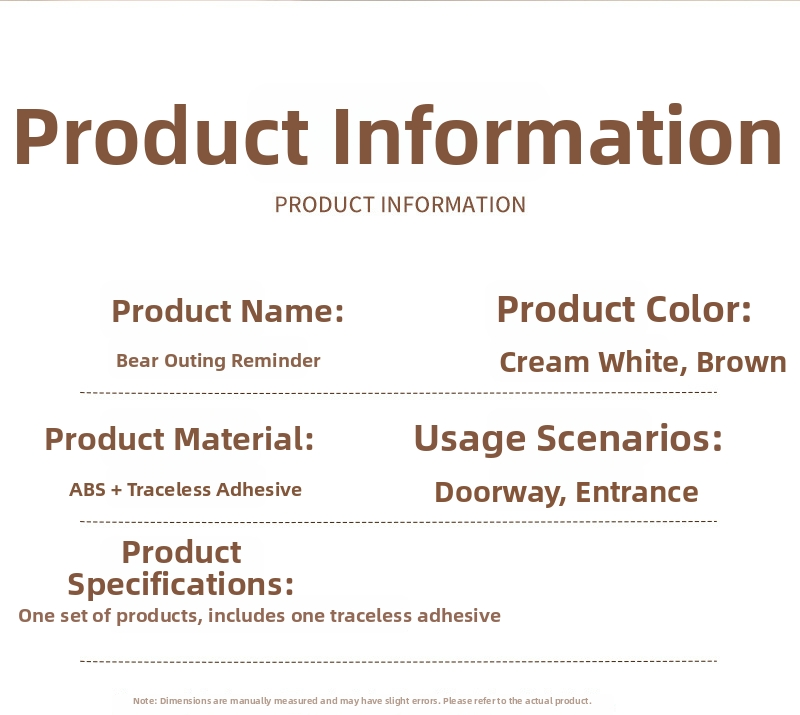 Product Information

PRODUCT INFORMATION

Product Name:

Bear Outing Reminder

Product Color:

Cream White, Brown

Product Material:

ABS + Traceless Adhesive

Usage Scenarios:

Doorway, Entrance

Product Specifications:

One set of products, includes one traceless adhesive

Note: Dimensions are manually measured and may have slight errors. Please refer to the actual product.